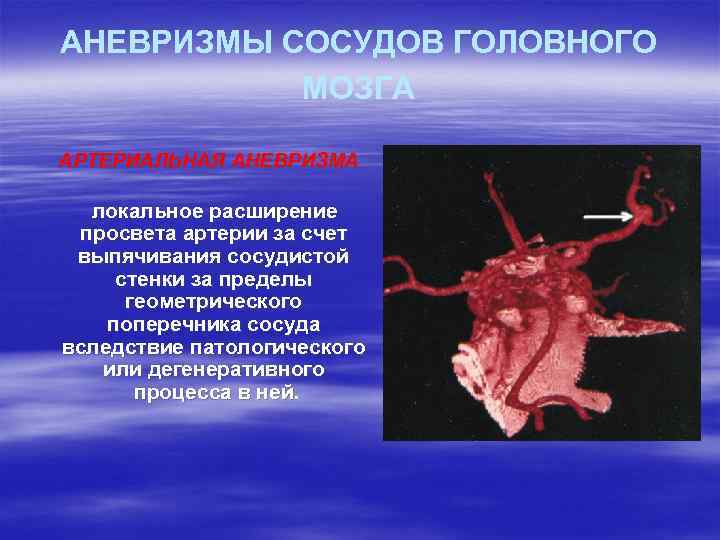 АНЕВРИЗМЫ СОСУДОВ ГОЛОВНОГО МОЗГА

АРТЕРИАЛЬНАЯ АНЕВРИЗМА

локальное расширение просвета артерии за счет выпячивания сосудистой стенки за пределы геометрического поперечника сосуда вследствие патологического или дегенеративного процесса в ней.